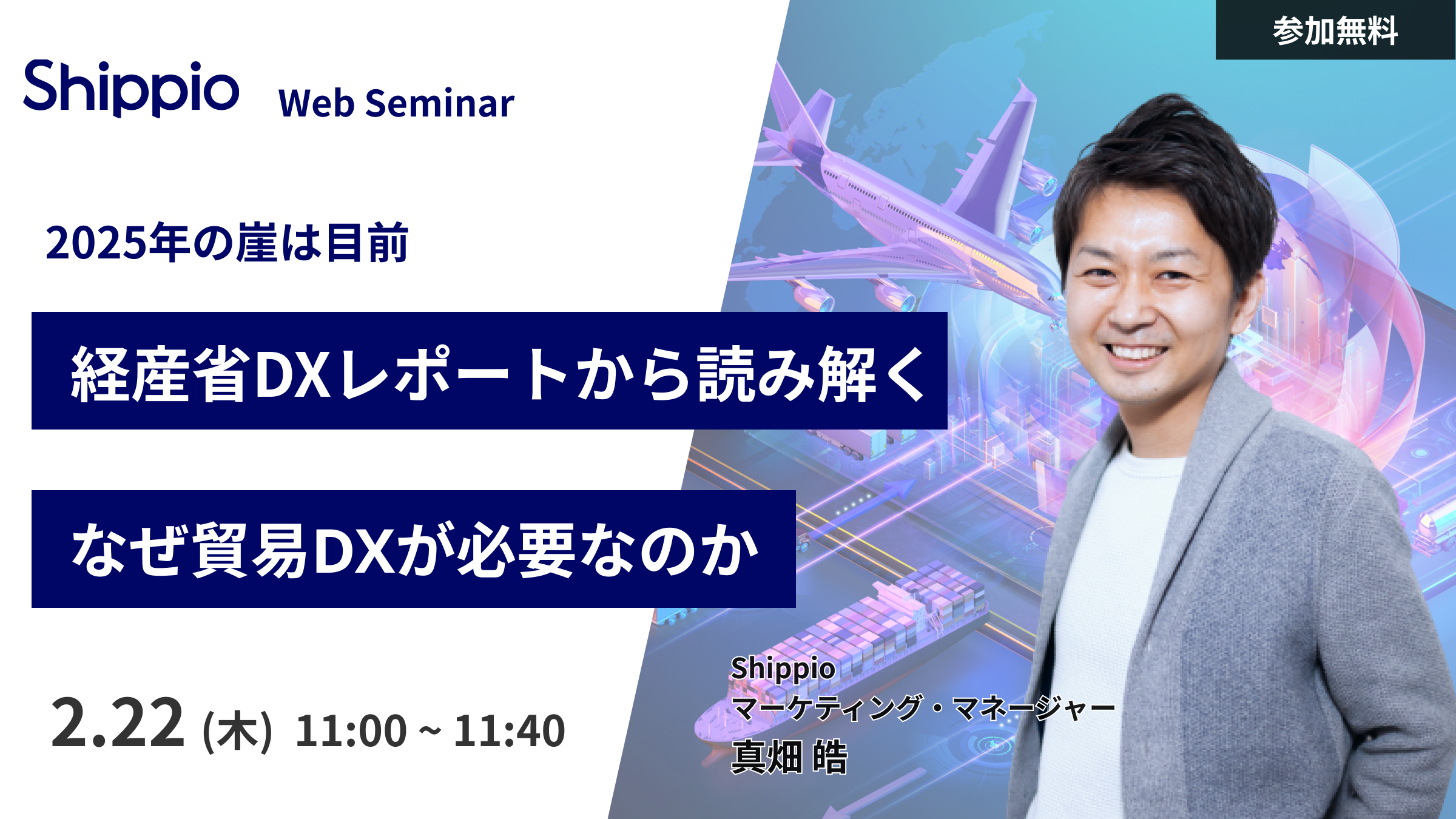 参加無料

Shippio Web Seminar

2025年の崖は目前

経産省DXレポートから読み解く

なぜ貿易DXが必要なのか

2.22 (木) 11:00 ~ 11:40

Shippio
マーケティング・マネージャー
真畑 皓